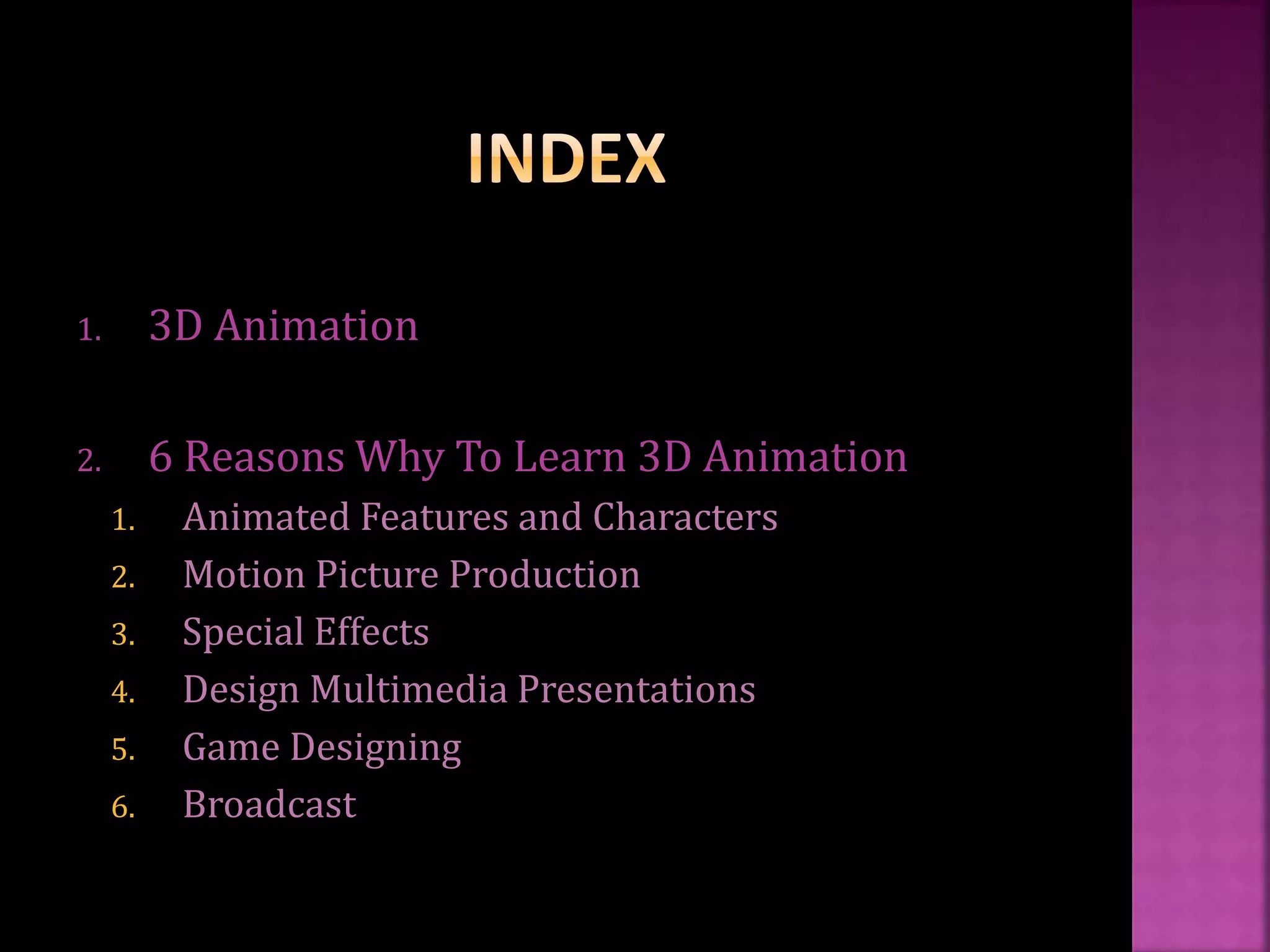 INDEX

1. 3D Animation

2. 6 Reasons Why To Learn 3D Animation
   1. Animated Features and Characters
   2. Motion Picture Production
   3. Special Effects
   4. Design Multimedia Presentations
   5. Game Designing
   6. Broadcast